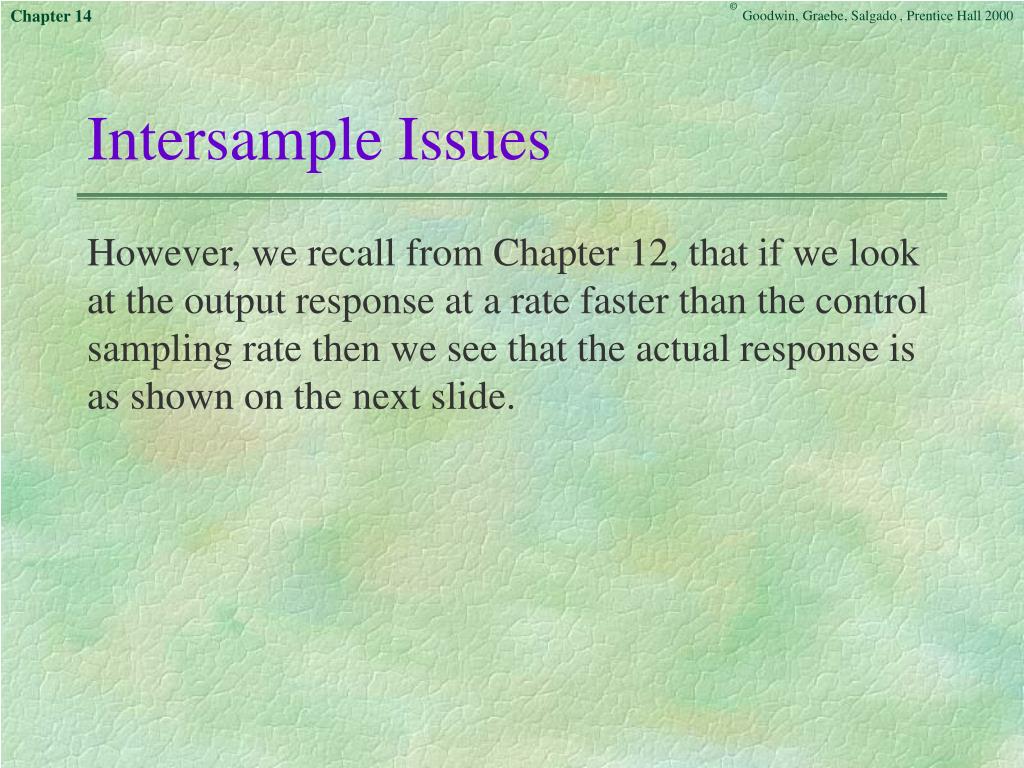 Chapter 14

© Goodwin, Graebe, Salgado , Prentice Hall 2000

Intersample Issues

However, we recall from Chapter 12, that if we look at the output response at a rate faster than the control sampling rate then we see that the actual response is as shown on the next slide.